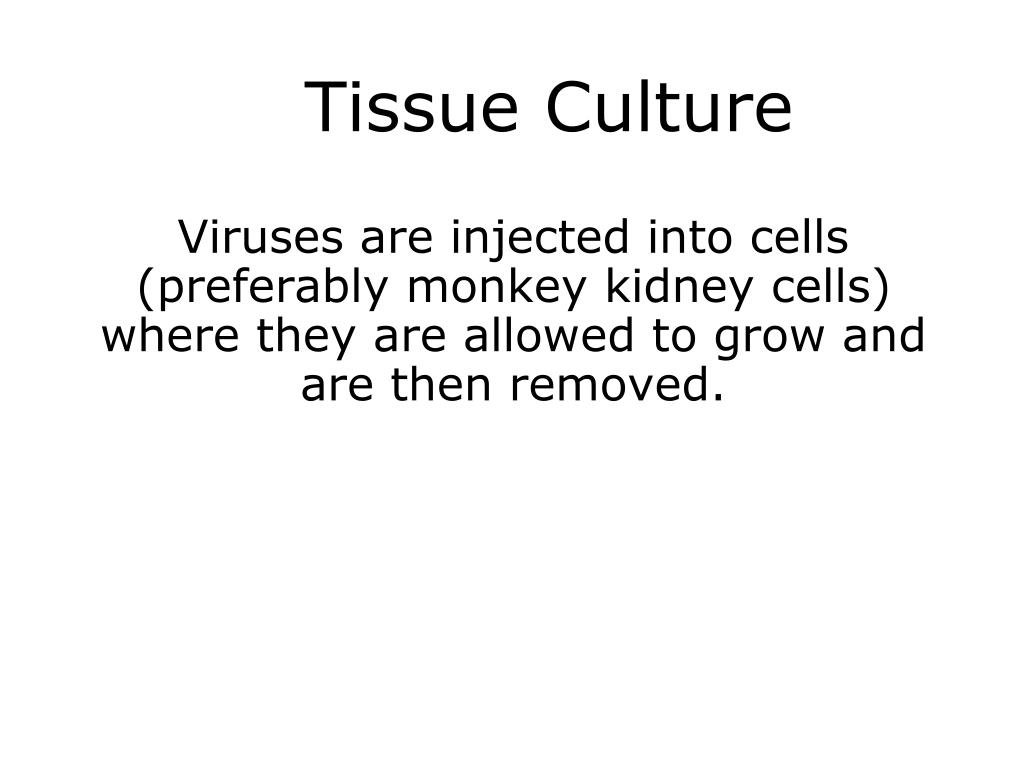 Tissue Culture

Viruses are injected into cells (preferably monkey kidney cells) where they are allowed to grow and are then removed.